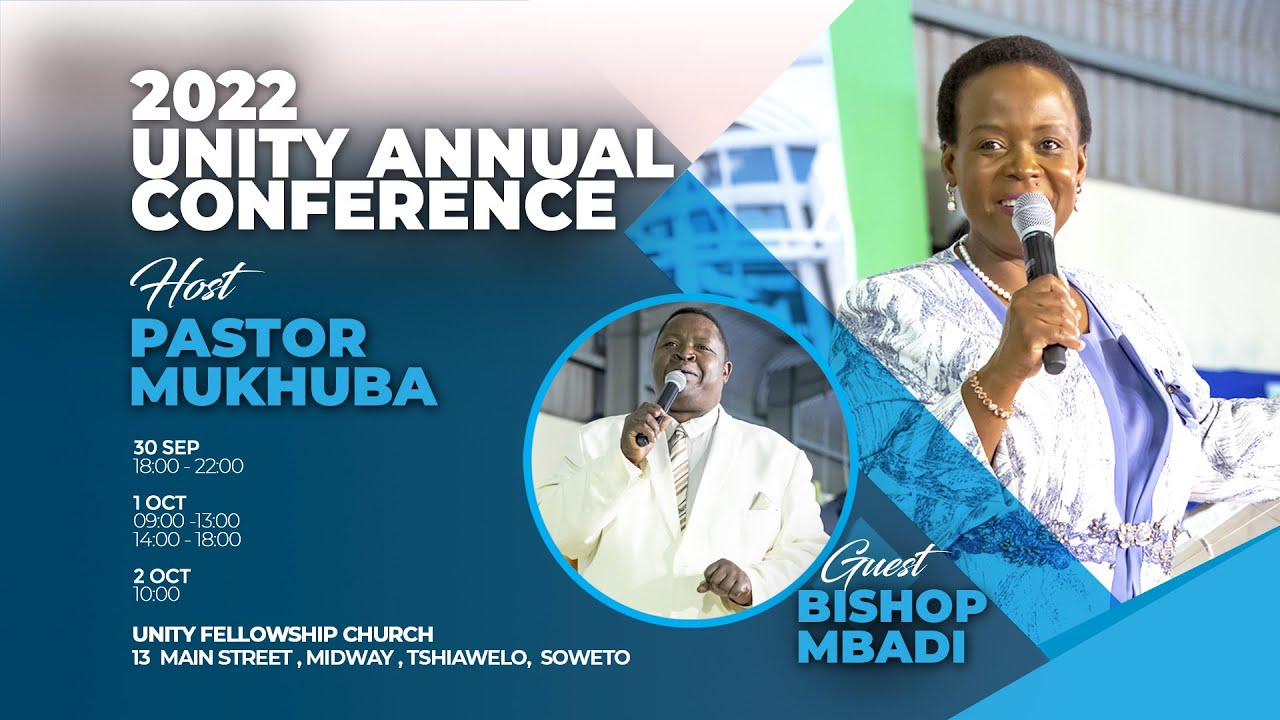 2022
UNITY ANNUAL
CONFERENCE

Host
PASTOR
MUKHUBA

30 SEP
18:00 - 22:00

1 OCT
09:00 -13:00
14:00 - 18:00

2 OCT
10:00

UNITY FELLOWSHIP CHURCH
13 MAIN STREET , MIDWAY , TSHIAWELO, SOWETO

Guest
BISHOP
MBADI